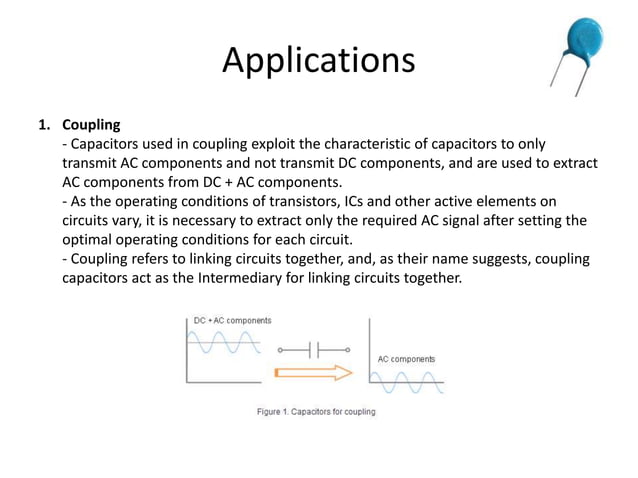 Applications

1. Coupling
- Capacitors used in coupling exploit the characteristic of capacitors to only transmit AC components and not transmit DC components, and are used to extract AC components from DC + AC components.
- As the operating conditions of transistors, ICs and other active elements on circuits vary, it is necessary to extract only the required AC signal after setting the optimal operating conditions for each circuit.
- Coupling refers to linking circuits together, and, as their name suggests, coupling capacitors act as the Intermediary for linking circuits together.

DC + AC components

AC components

Figure 1. Capacitors for coupling